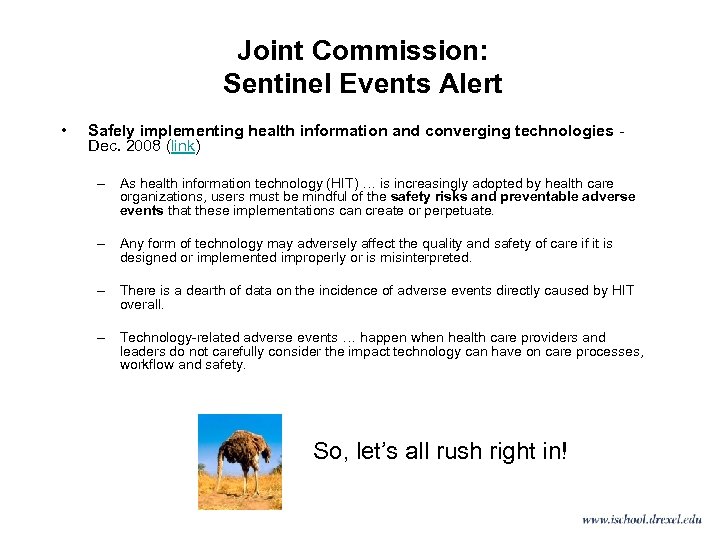 Joint Commission:
Sentinel Events Alert

• Safely implementing health information and converging technologies - Dec. 2008 (link)

– As health information technology (HIT) … is increasingly adopted by health care organizations, users must be mindful of the safety risks and preventable adverse events that these implementations can create or perpetuate.

– Any form of technology may adversely affect the quality and safety of care if it is designed or implemented improperly or is misinterpreted.

– There is a dearth of data on the incidence of adverse events directly caused by HIT overall.

– Technology-related adverse events … happen when health care providers and leaders do not carefully consider the impact technology can have on care processes, workflow and safety.

So, let's all rush right in!

www.ischool.drexel.edu